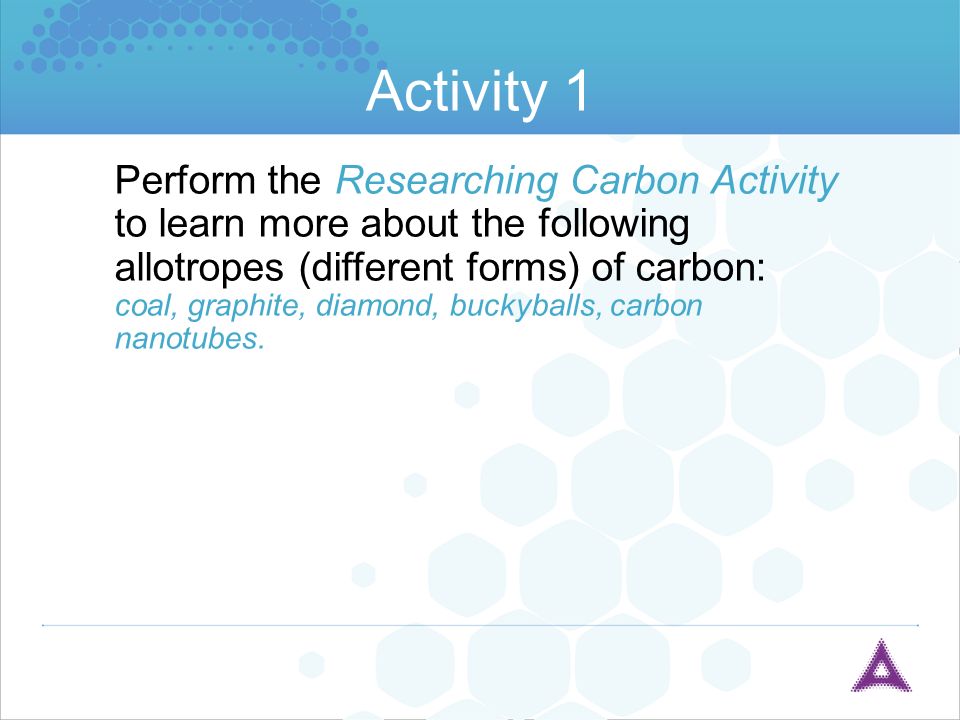 Activity 1

Perform the Researching Carbon Activity to learn more about the following allotropes (different forms) of carbon: coal, graphite, diamond, buckyballs, carbon nanotubes.